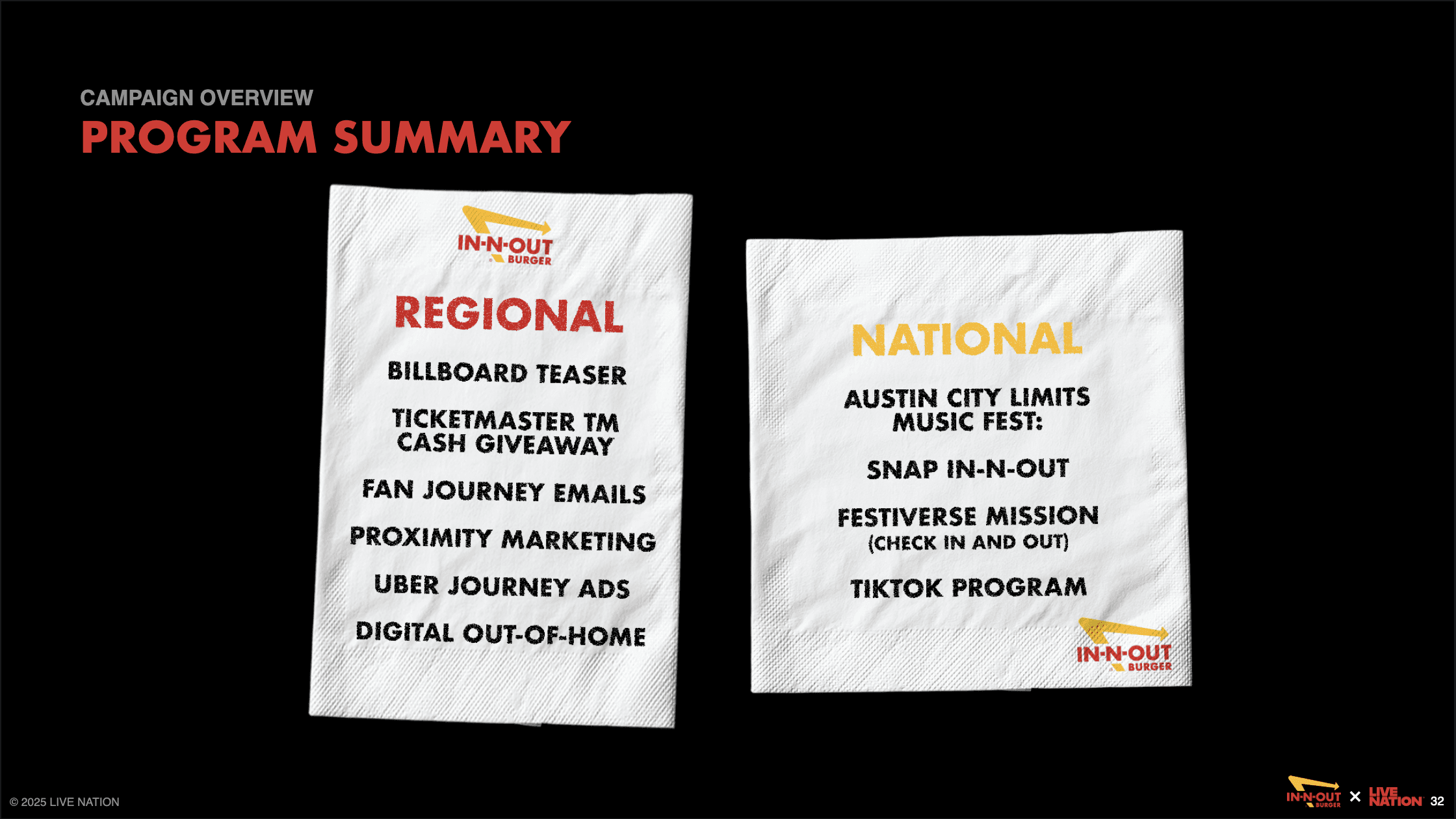 CAMPAIGN OVERVIEW
PROGRAM SUMMARY

IN-N-OUT BURGER

REGIONAL

BILLBOARD TEASER

TICKETMASTER TM CASH GIVEAWAY

FAN JOURNEY EMAILS

PROXIMITY MARKETING

UBER JOURNEY ADS

DIGITAL OUT-OF-HOME

NATIONAL

AUSTIN CITY LIMITS MUSIC FEST:

SNAP IN-N-OUT

FESTIVERSE MISSION (CHECK IN AND OUT)

TIKTOK PROGRAM

IN-N-OUT BURGER

© 2025 LIVE NATION

IN-N-OUT BURGER × LIVE NATION 32